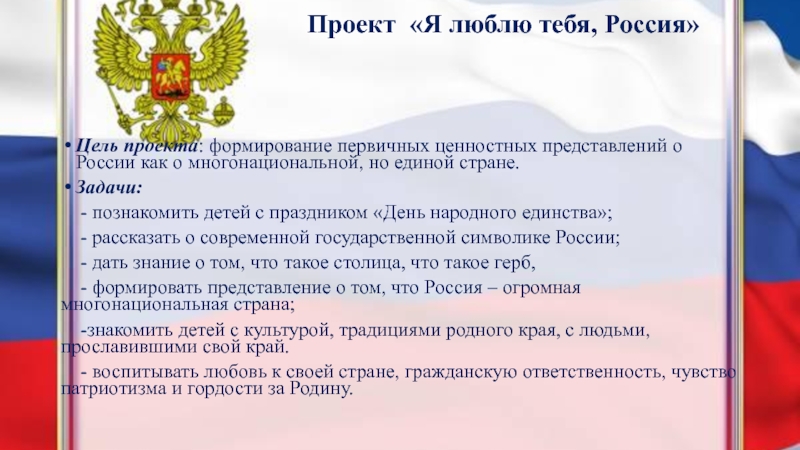 Проект «Я люблю тебя, Россия»

• Цель проекта: формирование первичных ценностных представлений о России как о многонациональной, но единой стране.

• Задачи:

- познакомить детей с праздником «День народного единства»;

- рассказать о современной государственной символике России;

- дать знание о том, что такое столица, что такое герб,

- формировать представление о том, что Россия – огромная многонациональная страна;

-знакомить детей с культурой, традициями родного края, с людьми, прославившими свой край.

- воспитывать любовь к своей стране, гражданскую ответственность, чувство патриотизма и гордости за Родину.